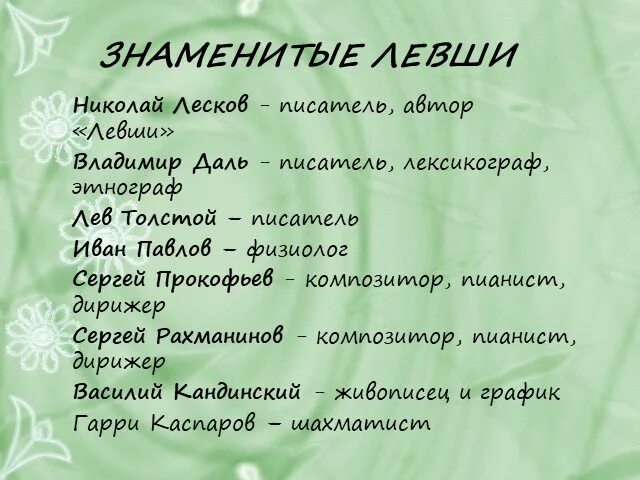 ЗНАМЕНИТЫЕ ЛЕВШИ

Николай Лесков - писатель, автор «Левши»

Владимир Даль - писатель, лексикограф, этнограф

Лев Толстой – писатель

Иван Павлов – физиолог

Сергей Прокофьев - композитор, пианист, дирижер

Сергей Рахманинов - композитор, пианист, дирижер

Василий Кандинский - живописец и график

Гарри Каспаров – шахматист